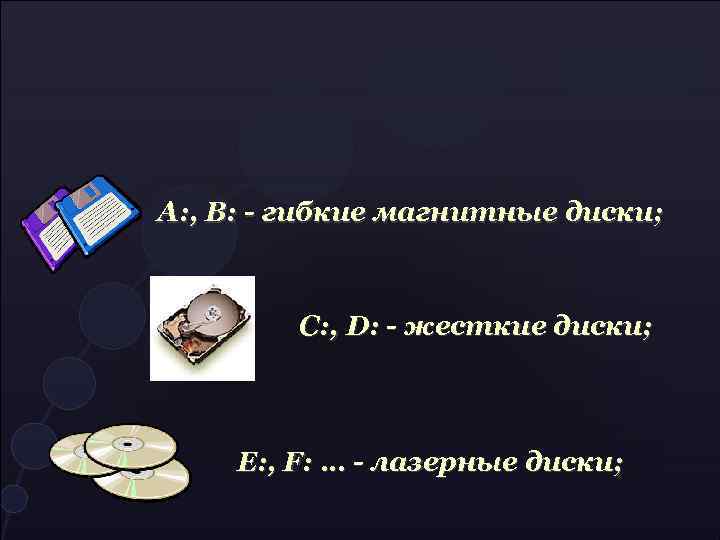 A:, B: - гибкие магнитные диски;

C:, D: - жесткие диски;

E:, F: … - лазерные диски;